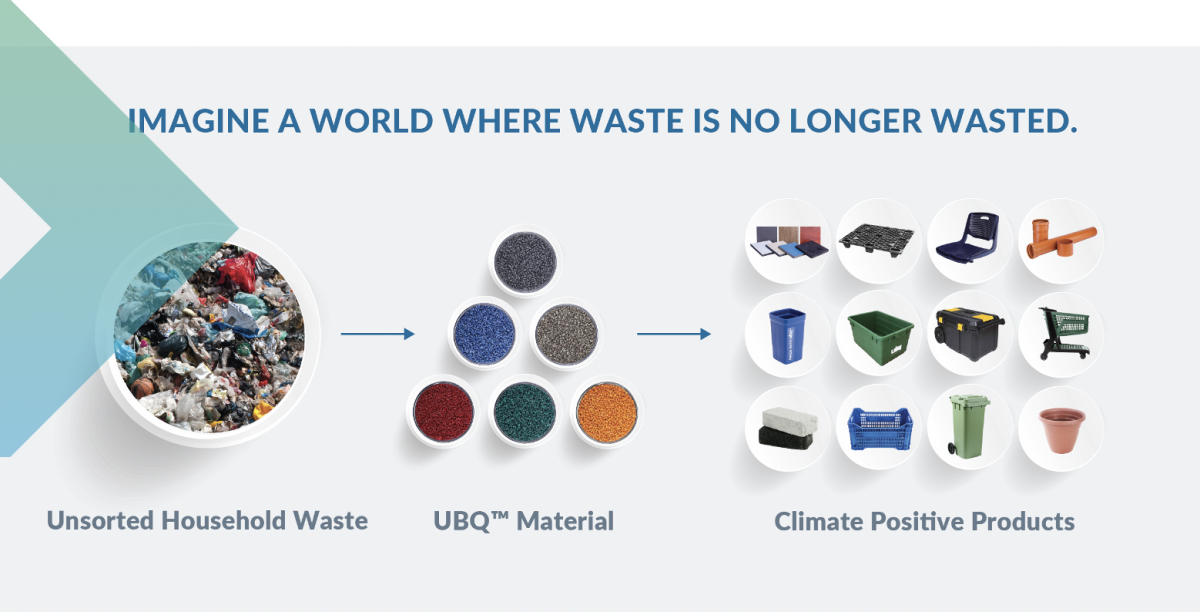 IMAGINE A WORLD WHERE WASTE IS NO LONGER WASTED.

Unsorted Household Waste

UBQ™ Material

Climate Positive Products